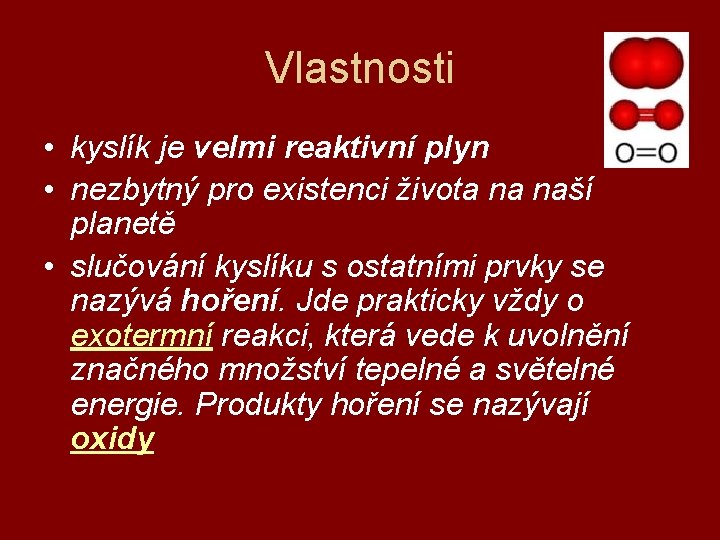 Vlastnosti

O=O

• kyslík je velmi reaktivní plyn

• nezbytný pro existenci života na naší planetě

• slučování kyslíku s ostatními prvky se nazývá hoření. Jde prakticky vždy o exotermní reakci, která vede k uvolnění značného množství tepelné a světelné energie. Produkty hoření se nazývají oxidy